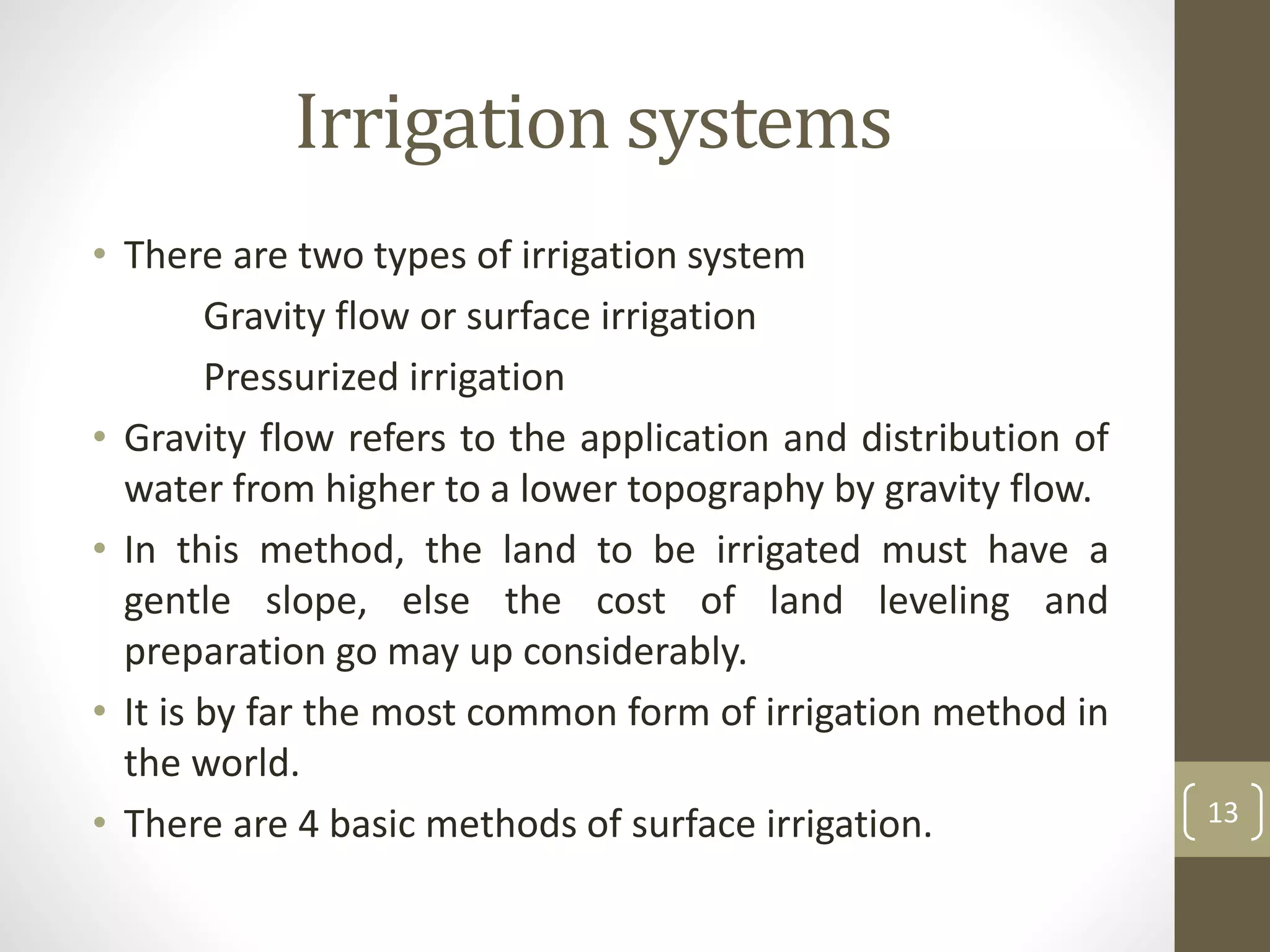 Irrigation systems

• There are two types of irrigation system

Gravity flow or surface irrigation

Pressurized irrigation

• Gravity flow refers to the application and distribution of water from higher to a lower topography by gravity flow.

• In this method, the land to be irrigated must have a gentle slope, else the cost of land leveling and preparation go may up considerably.

• It is by far the most common form of irrigation method in the world.

• There are 4 basic methods of surface irrigation.

13